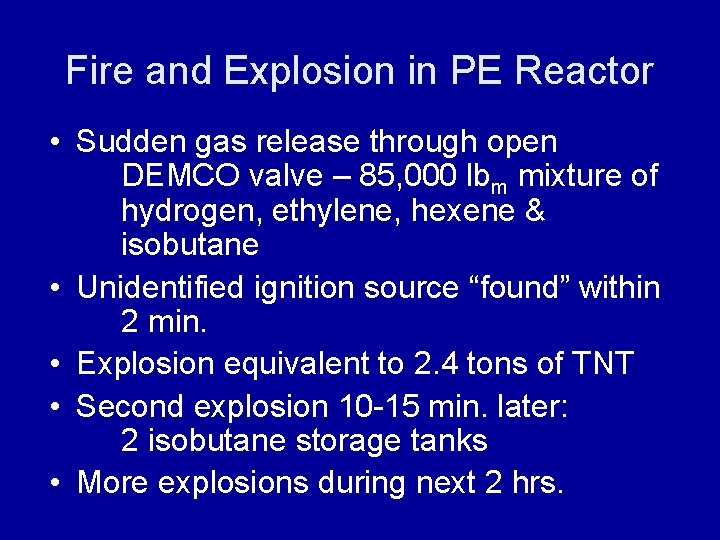 Fire and Explosion in PE Reactor

• Sudden gas release through open DEMCO valve – 85,000 $lb_m$ mixture of hydrogen, ethylene, hexene & isobutane

• Unidentified ignition source “found” within 2 min.

• Explosion equivalent to 2.4 tons of TNT

• Second explosion 10-15 min. later: 2 isobutane storage tanks

• More explosions during next 2 hrs.